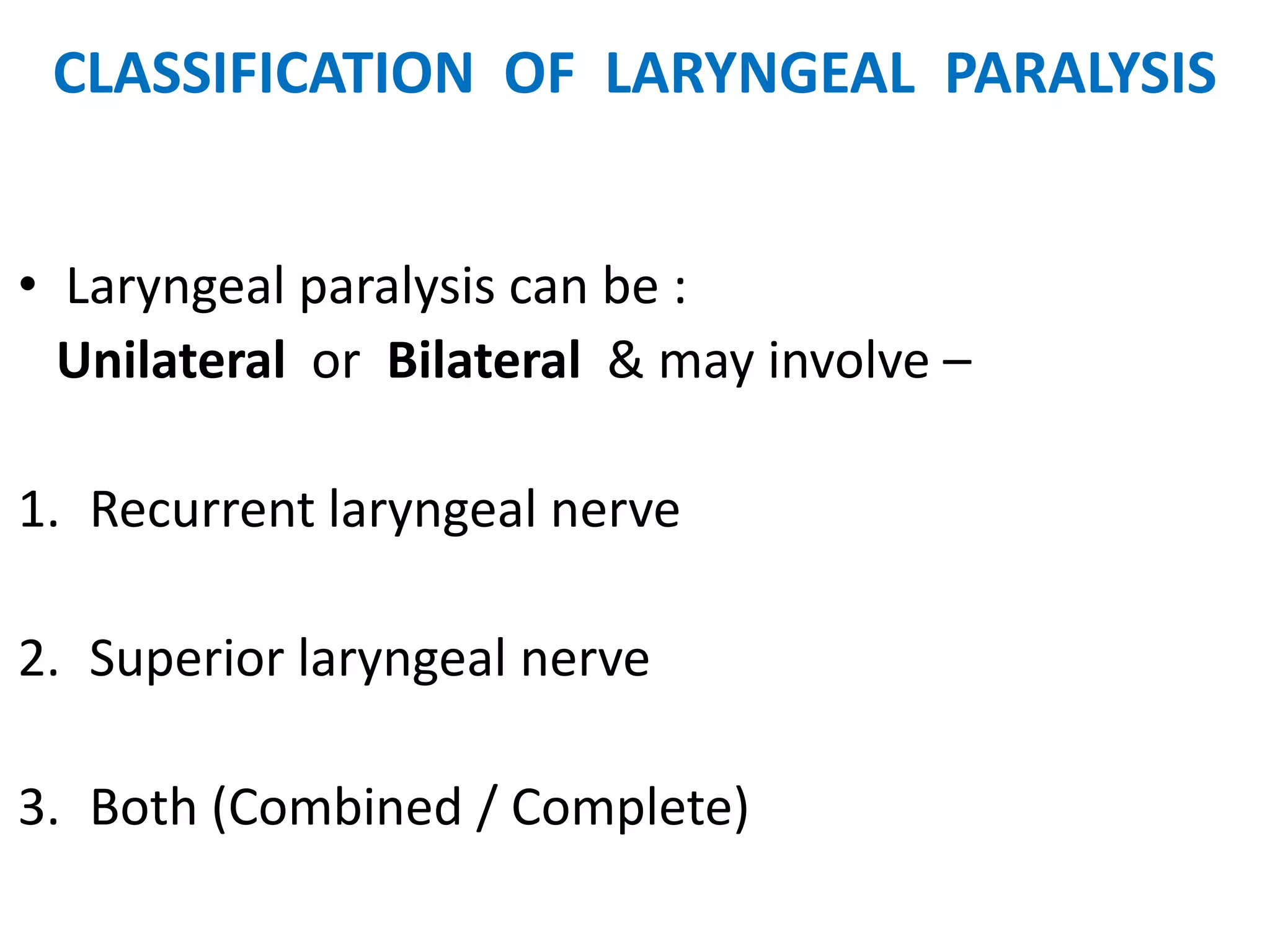 CLASSIFICATION OF LARYNGEAL PARALYSIS

• Laryngeal paralysis can be :
Unilateral or Bilateral & may involve –

1. Recurrent laryngeal nerve

2. Superior laryngeal nerve

3. Both (Combined / Complete)